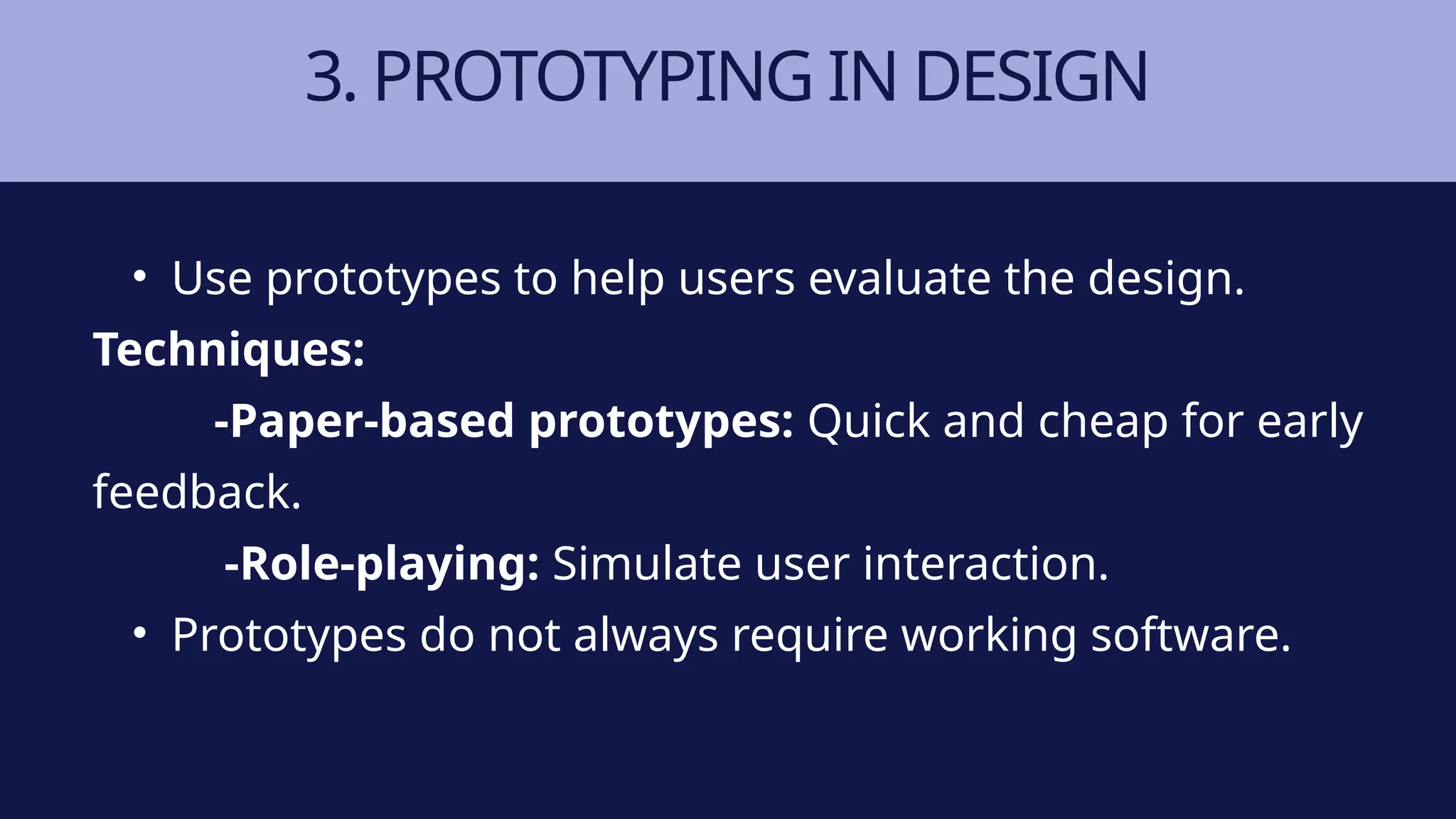 3. PROTOTYPING IN DESIGN

• Use prototypes to help users evaluate the design.

Techniques:

-Paper-based prototypes: Quick and cheap for early feedback.

-Role-playing: Simulate user interaction.

• Prototypes do not always require working software.